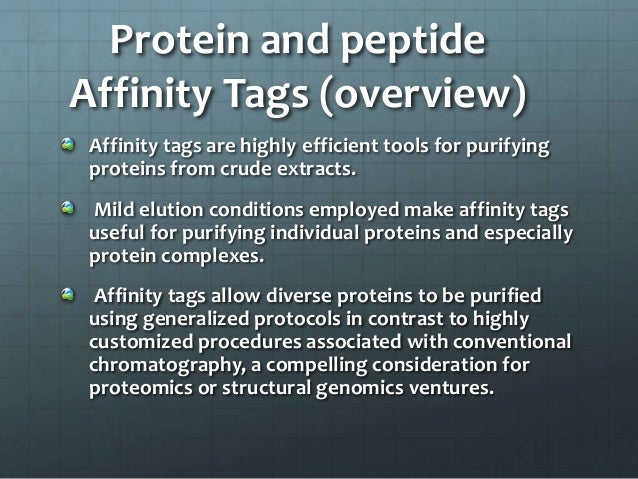 Protein and peptide Affinity Tags (overview)

Affinity tags are highly efficient tools for purifying proteins from crude extracts.

Mild elution conditions employed make affinity tags useful for purifying individual proteins and especially protein complexes.

Affinity tags allow diverse proteins to be purified using generalized protocols in contrast to highly customized procedures associated with conventional chromatography, a compelling consideration for proteomics or structural genomics ventures.